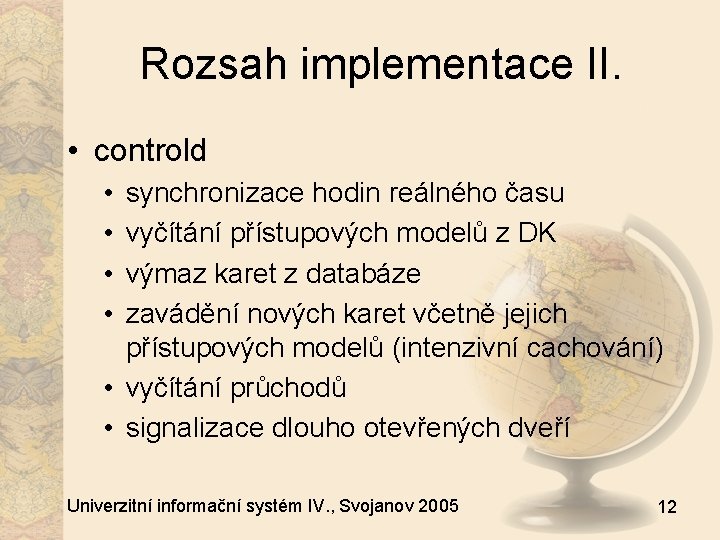 Rozsah implementace II.

• controld
  • synchronizace hodin reálného času
  • vyčítání přístupových modelů z DK
  • výmaz karet z databáze
  • zavádění nových karet včetně jejich přístupových modelů (intenzivní cachování)
  • vyčítání průchodů
  • signalizace dlouho otevřených dveří

Univerzitní informační systém IV., Svojanov 2005

12